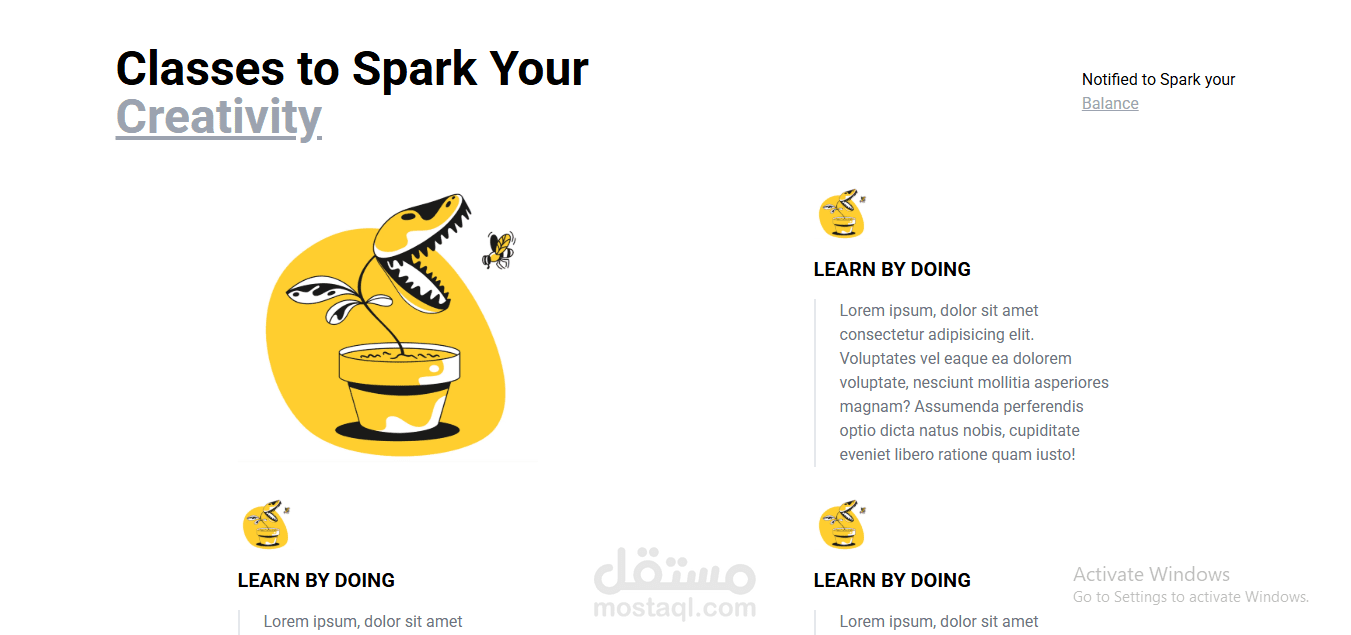 Classes to Spark Your Creativity

Notified to Spark your Balance

LEARN BY DOING

Lorem ipsum, dolor sit amet consectetur adipisicing elit. Voluptates vel eaque ea dolorem voluptate, nesciunt mollitia asperiores magnam? Assumenda perferendis optio dicta natus nobis, cupiditate eveniet libero ratione quam iusto!

LEARN BY DOING

Lorem ipsum, dolor sit amet

مستقل
mostaql.com

LEARN BY DOING

Lorem ipsum, dolor sit amet

Activate Windows
Go to Settings to activate Windows.